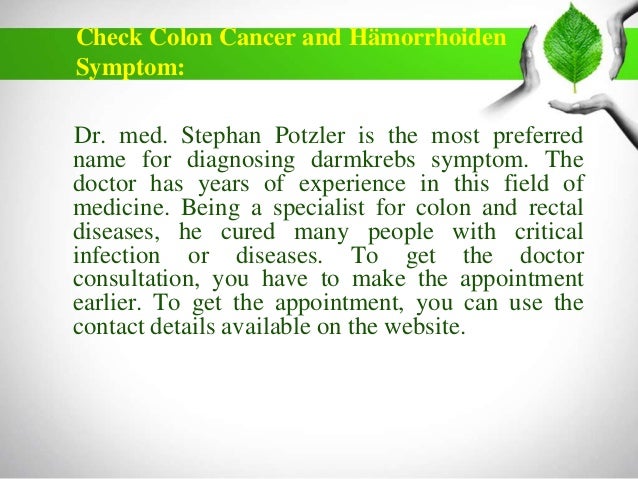 Check Colon Cancer and Hämorrhoiden Symptom:

Dr. med. Stephan Potzler is the most preferred name for diagnosing darmkrebs symptom. The doctor has years of experience in this field of medicine. Being a specialist for colon and rectal diseases, he cured many people with critical infection or diseases. To get the doctor consultation, you have to make the appointment earlier. To get the appointment, you can use the contact details available on the website.